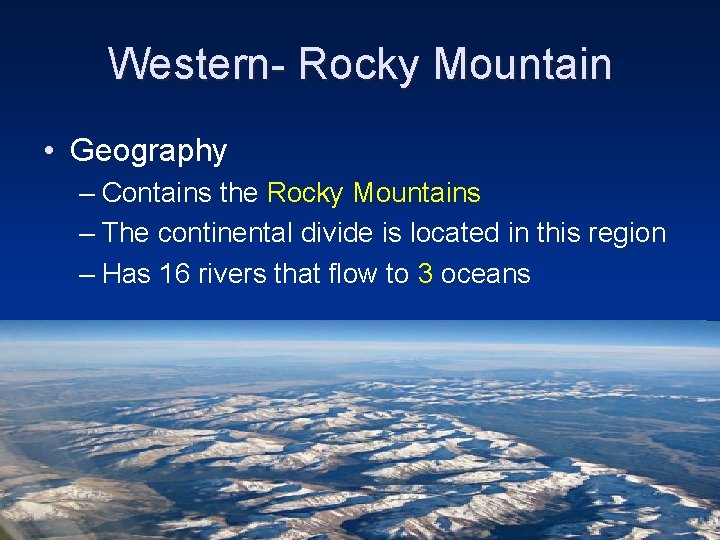 Western- Rocky Mountain

• Geography
– Contains the Rocky Mountains
– The continental divide is located in this region
– Has 16 rivers that flow to 3 oceans